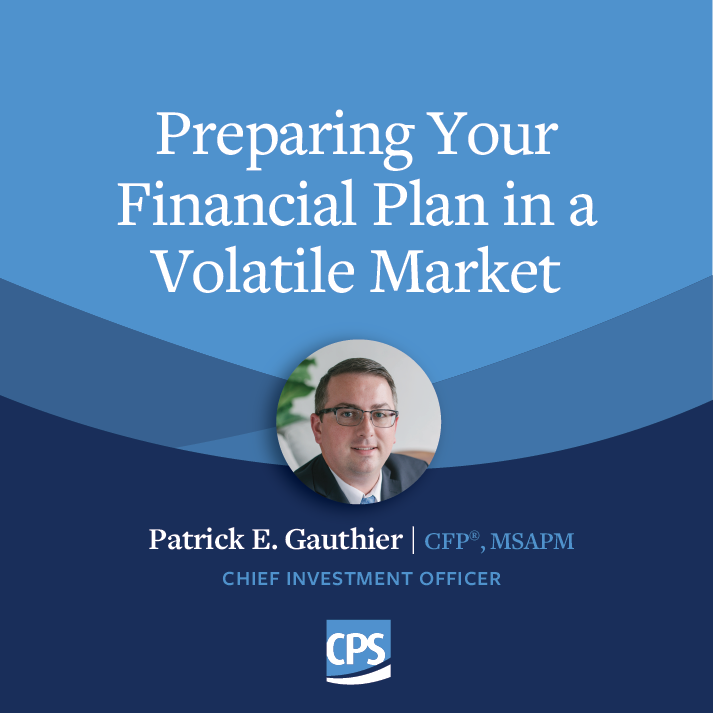 Preparing Your Financial Plan in a Volatile Market

Patrick E. Gauthier | CFP®, MSAPM
CHIEF INVESTMENT OFFICER

CPS